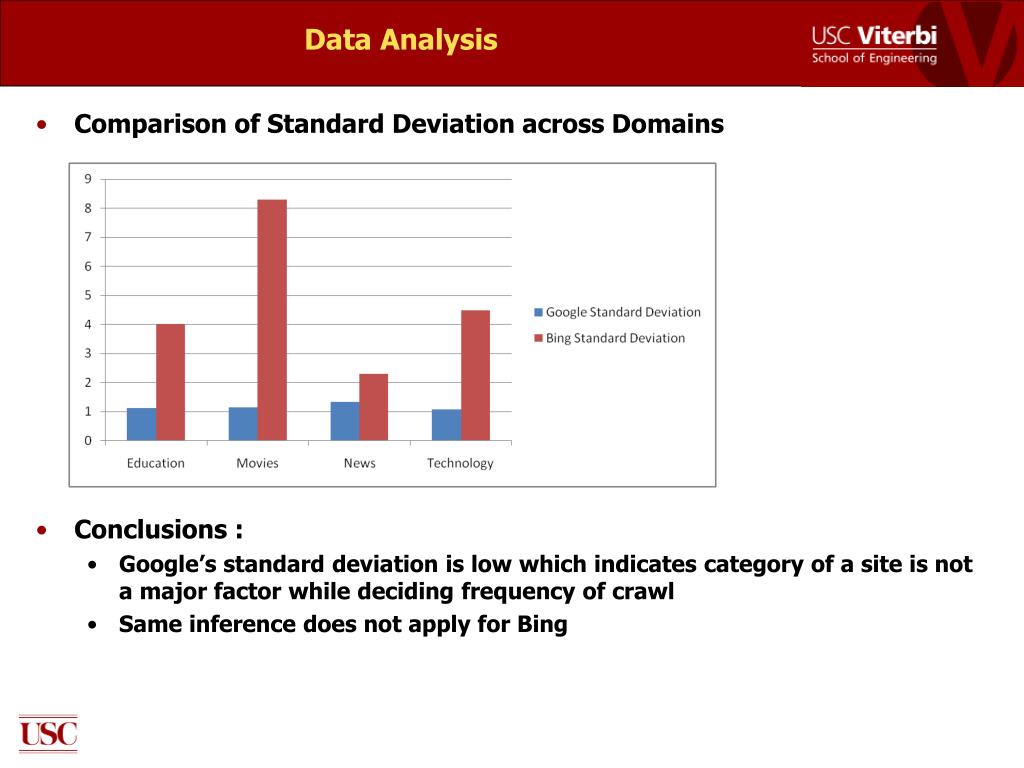 Data Analysis

USC Viterbi
School of Engineering

• Comparison of Standard Deviation across Domains

9
8
7
6
5
4
3
2
1
0

Education Movies News Technology

Google Standard Deviation
Bing Standard Deviation

• Conclusions :
• Google's standard deviation is low which indicates category of a site is not a major factor while deciding frequency of crawl
• Same inference does not apply for Bing

USC